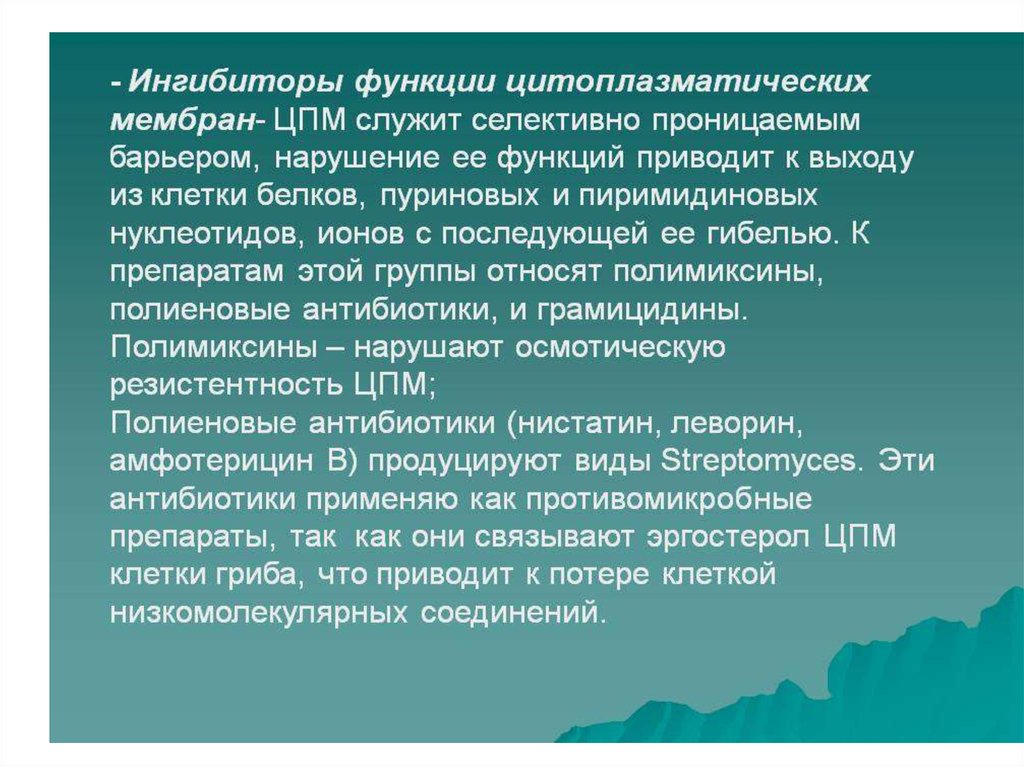 - Ингибиторы функции цитоплазматических мембран- ЦПМ служит селективно проницаемым барьером, нарушение ее функций приводит к выходу из клетки белков, пуриновых и пиримидиновых нуклеотидов, ионов с последующей ее гибелью. К препаратам этой группы относят полимиксины, полиеновые антибиотики, и грамицидины.
Полимиксины – нарушают осмотическую резистентность ЦПМ;
Полиеновые антибиотики (нистатин, леворин, амфотерицин В) продуцируют виды Streptomyces. Эти антибиотики применяю как противомикробные препараты, так как они связывают эргостерол ЦПМ клетки гриба, что приводит к потере клеткой низкомолекулярных соединений.